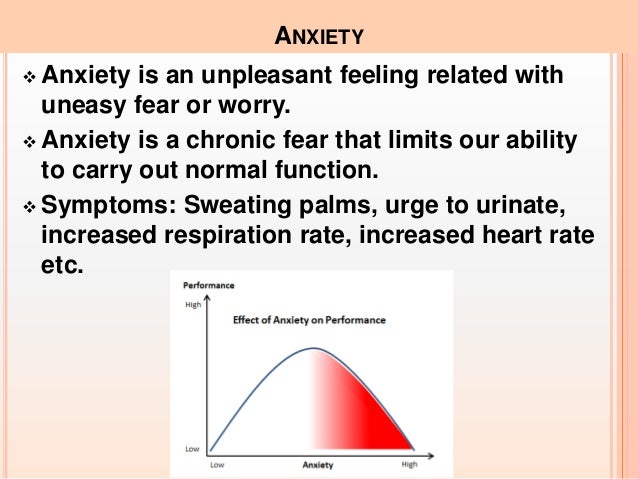 ANXIETY

❖ Anxiety is an unpleasant feeling related with uneasy fear or worry.

❖ Anxiety is a chronic fear that limits our ability to carry out normal function.

❖ Symptoms: Sweating palms, urge to urinate, increased respiration rate, increased heart rate etc.

Performance
High
Effect of Anxiety on Performance
Low
Low
Anxiety
High